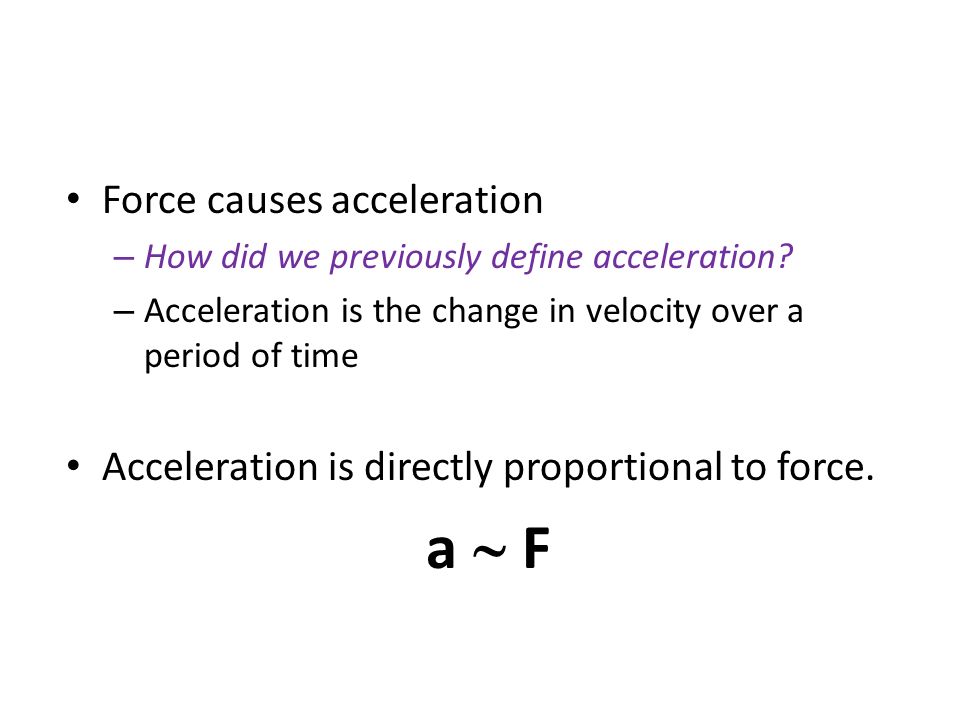 • Force causes acceleration

– How did we previously define acceleration?

– Acceleration is the change in velocity over a period of time

• Acceleration is directly proportional to force.

$a \sim F$